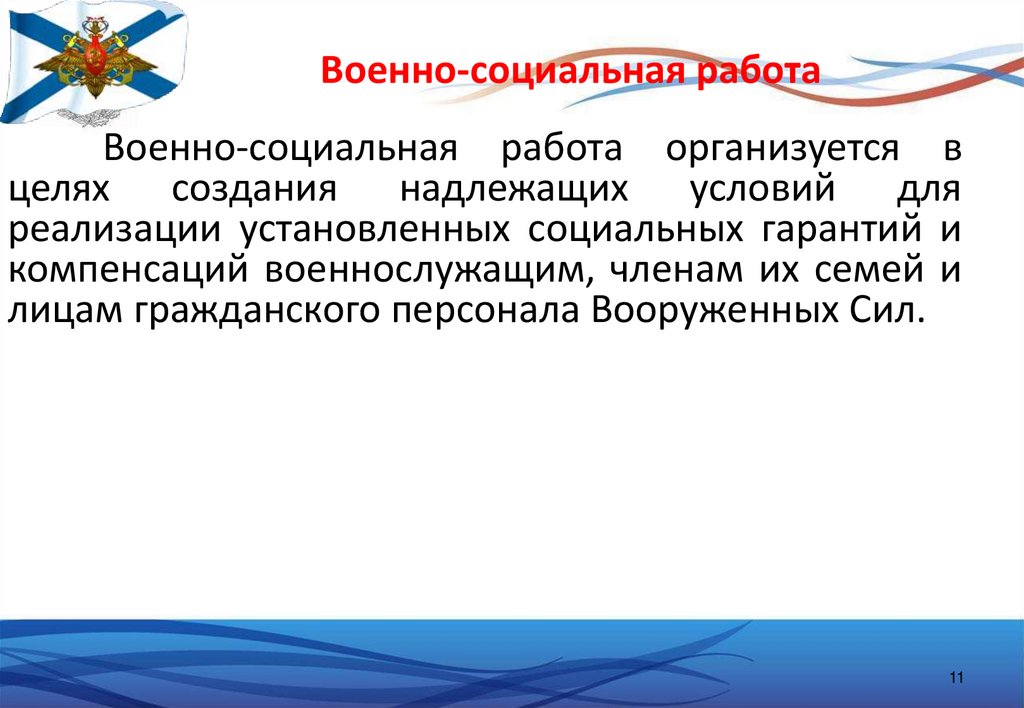 Военно-социальная работа

Военно-социальная работа организуется в целях создания надлежащих условий для реализации установленных социальных гарантий и компенсаций военнослужащим, членам их семей и лицам гражданского персонала Вооруженных Сил.

11